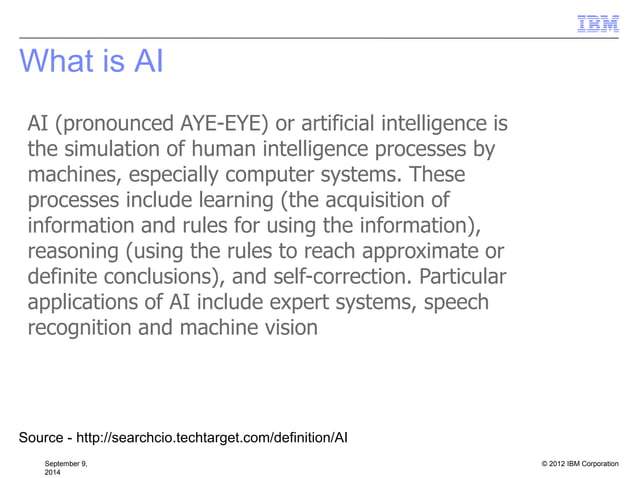 IBM

What is AI

AI (pronounced AYE-EYE) or artificial intelligence is the simulation of human intelligence processes by machines, especially computer systems. These processes include learning (the acquisition of information and rules for using the information), reasoning (using the rules to reach approximate or definite conclusions), and self-correction. Particular applications of AI include expert systems, speech recognition and machine vision

Source - http://searchcio.techtarget.com/definition/AI

September 9, 2014

© 2012 IBM Corporation